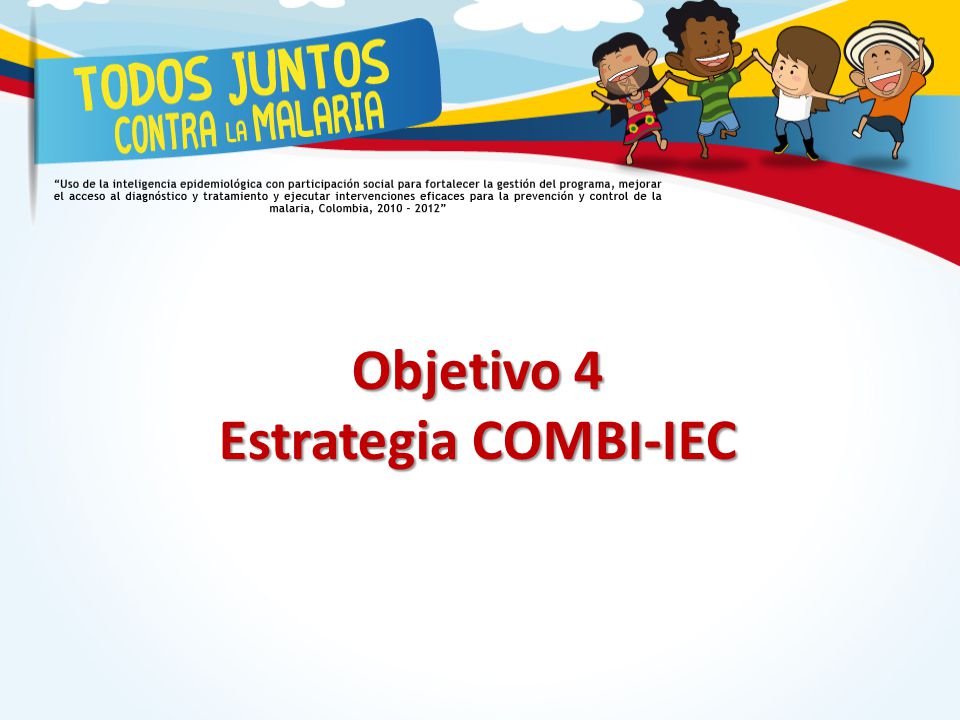 TODOS JUNTOS CONTRA LA MALARIA

"Uso de la inteligencia epidemiológica con participación social para fortalecer la gestión del programa, mejorar el acceso al diagnóstico y tratamiento y ejecutar intervenciones eficaces para la prevención y control de la malaria, Colombia, 2010 - 2012"

Objetivo 4
Estrategia COMBI-IEC